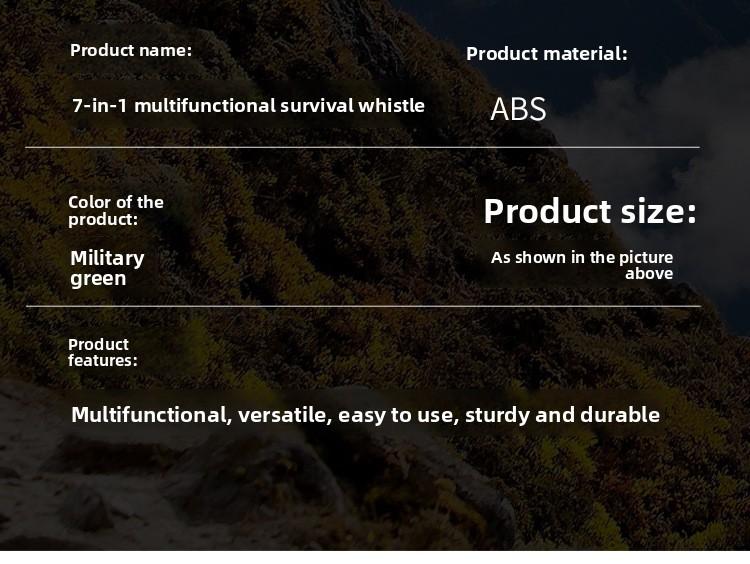 Product name:

7-in-1 multifunctional survival whistle

Product material:

ABS

Color of the product:

Military green

Product size:

As shown in the picture above

Product features:

Multifunctional, versatile, easy to use, sturdy and durable